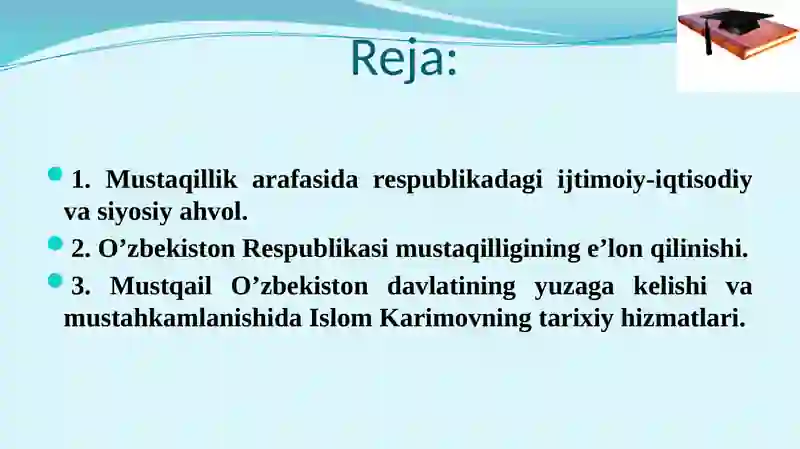 Reja:

1. Mustaqillik arafasida respublikadagi ijtimoiy-iqtisodiy va siyosiy ahvol.

2. O’zbekiston Respublikasi mustaqilligining e’lon qilinishi.

3. Mustqail O’zbekiston davlatining yuzaga kelishi va mustahkamlanishida Islom Karimovning tarixiy hizmatlari.